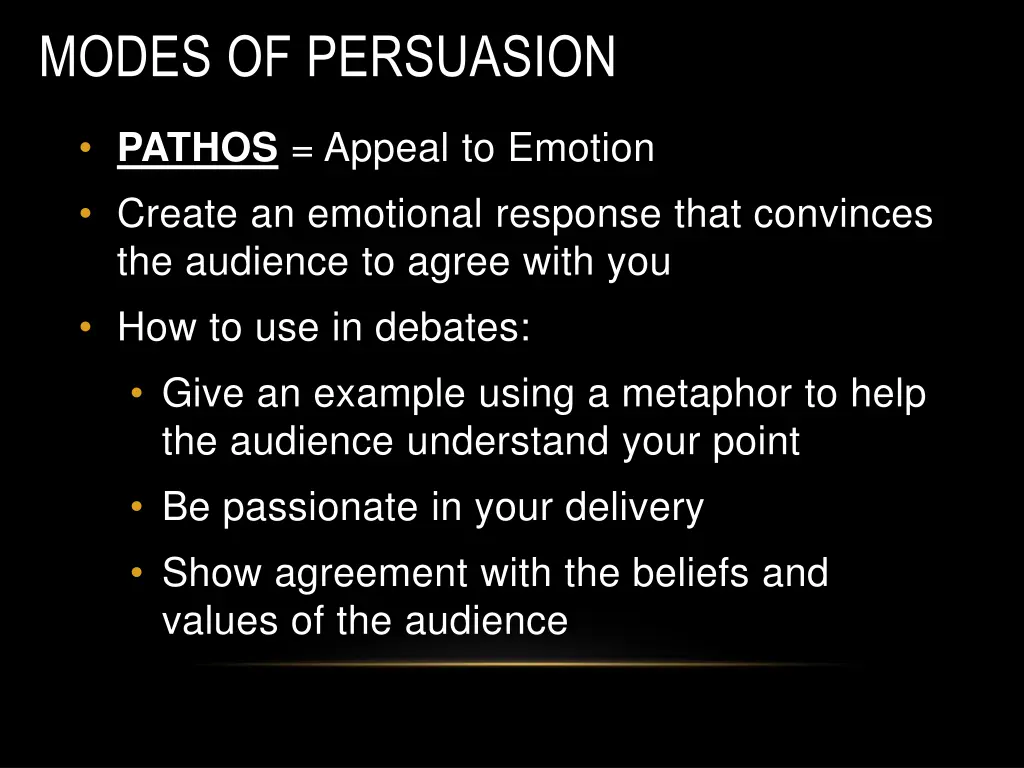 MODES OF PERSUASION

• PATHOS = Appeal to Emotion
• Create an emotional response that convinces the audience to agree with you
• How to use in debates:
  • Give an example using a metaphor to help the audience understand your point
  • Be passionate in your delivery
  • Show agreement with the beliefs and values of the audience